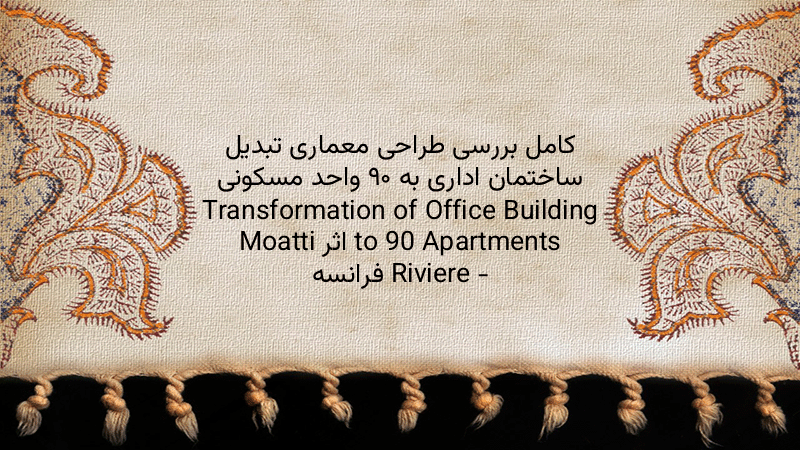 کامل بررسی طراحی معماری تبدیل ساختمان اداری به ۹۰ واحد مسکونی Transformation of Office Building to 90 Apartments اثر Moatti Riviere - فرانسه